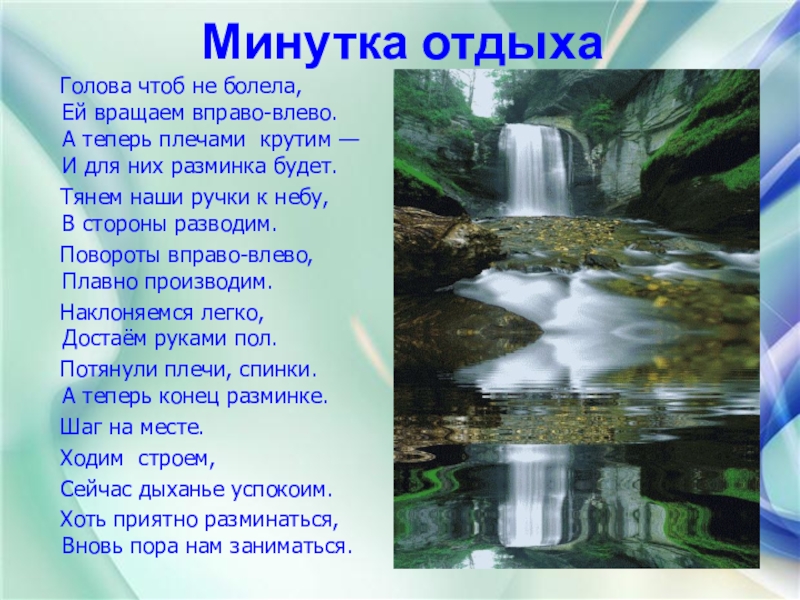 Минутка отдыха

Голова чтоб не болела,
Ей вращаем вправо-влево.
А теперь плечами крутим —
И для них разминка будет.

Тянем наши ручки к небу,
В стороны разводим.

Повороты вправо-влево,
Плавно производим.

Наклоняемся легко,
Достаём руками пол.

Потянули плечи, спинки.
А теперь конец разминке.

Шаг на месте.

Ходим строем,

Сейчас дыханье успокоим.

Хоть приятно разминаться,
Вновь пора нам заниматься.